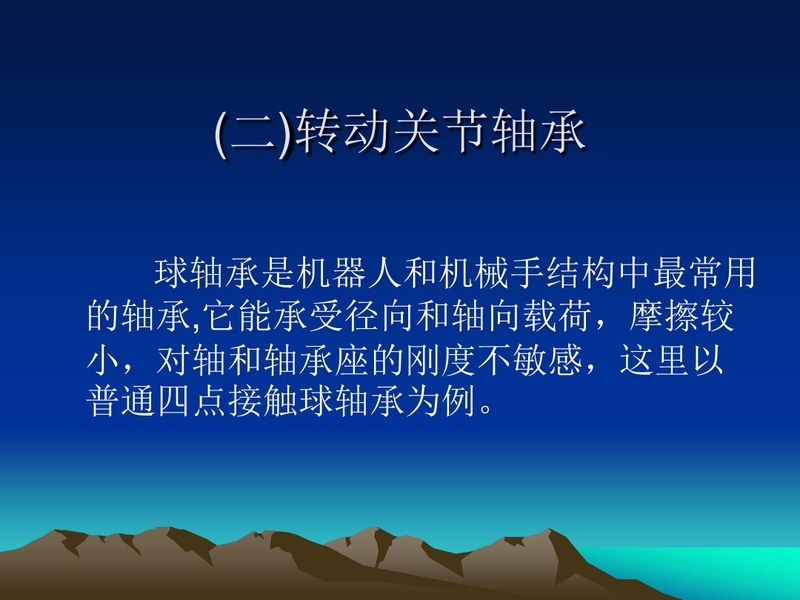 (二)转动关节轴承

球轴承是机器人和机械手结构中最常用的轴承,它能承受径向和轴向载荷，摩擦较小，对轴和轴承座的刚度不敏感，这里以普通四点接触球轴承为例。